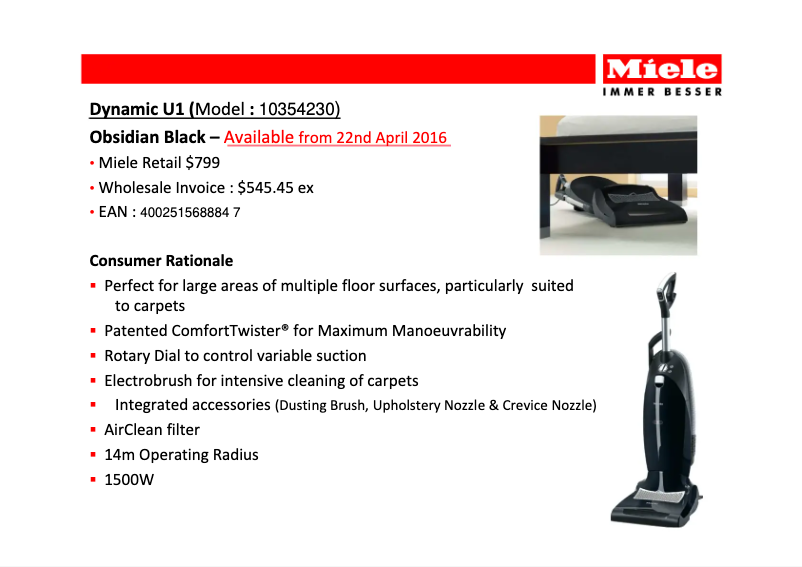 Miele
IMMER BESSER

Dynamic U1 (Model : 10354230)

Obsidian Black – Available from 22nd April 2016

• Miele Retail $799
• Wholesale Invoice : $545.45 ex
• EAN : 400251568884 7

Consumer Rationale

▪ Perfect for large areas of multiple floor surfaces, particularly suited to carpets
▪ Patented ComfortTwister® for Maximum Manoeuvrability
▪ Rotary Dial to control variable suction
▪ Electrobrush for intensive cleaning of carpets
▪ Integrated accessories (Dusting Brush, Upholstery Nozzle & Crevice Nozzle)
▪ AirClean filter
▪ 14m Operating Radius
▪ 1500W